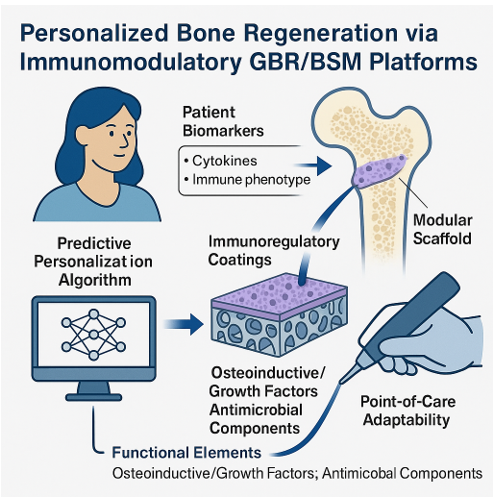 Personalized Bone Regeneration via Immunomodulatory GBR/BSM Platforms

Patient Biomarkers

• Cytokines
• Immune phenotype

Modular Scaffold

Predictive Personalizat ion Algorithm

Immunoregulatory Coatings

Osteoinductive/ Growth Factors Antimicrobial Components

Point-of-Care Adaptability

Functional Elements

Osteoinductive/Growth Factors; Antimicobal Components